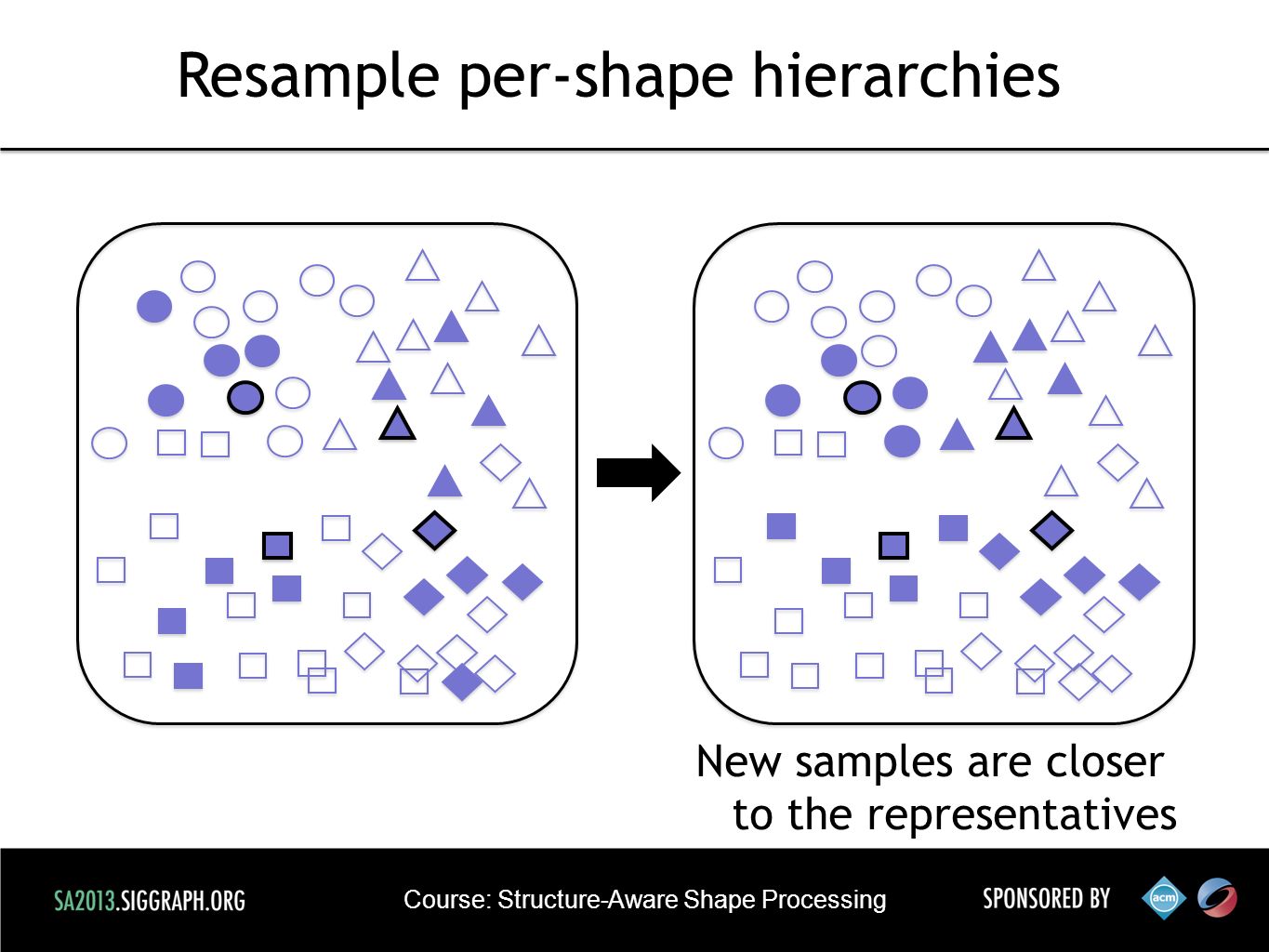 Resample per-shape hierarchies

New samples are closer to the representatives

SA2013.SIGGRAPH.ORG

Course: Structure-Aware Shape Processing

SPONSORED BY

acm